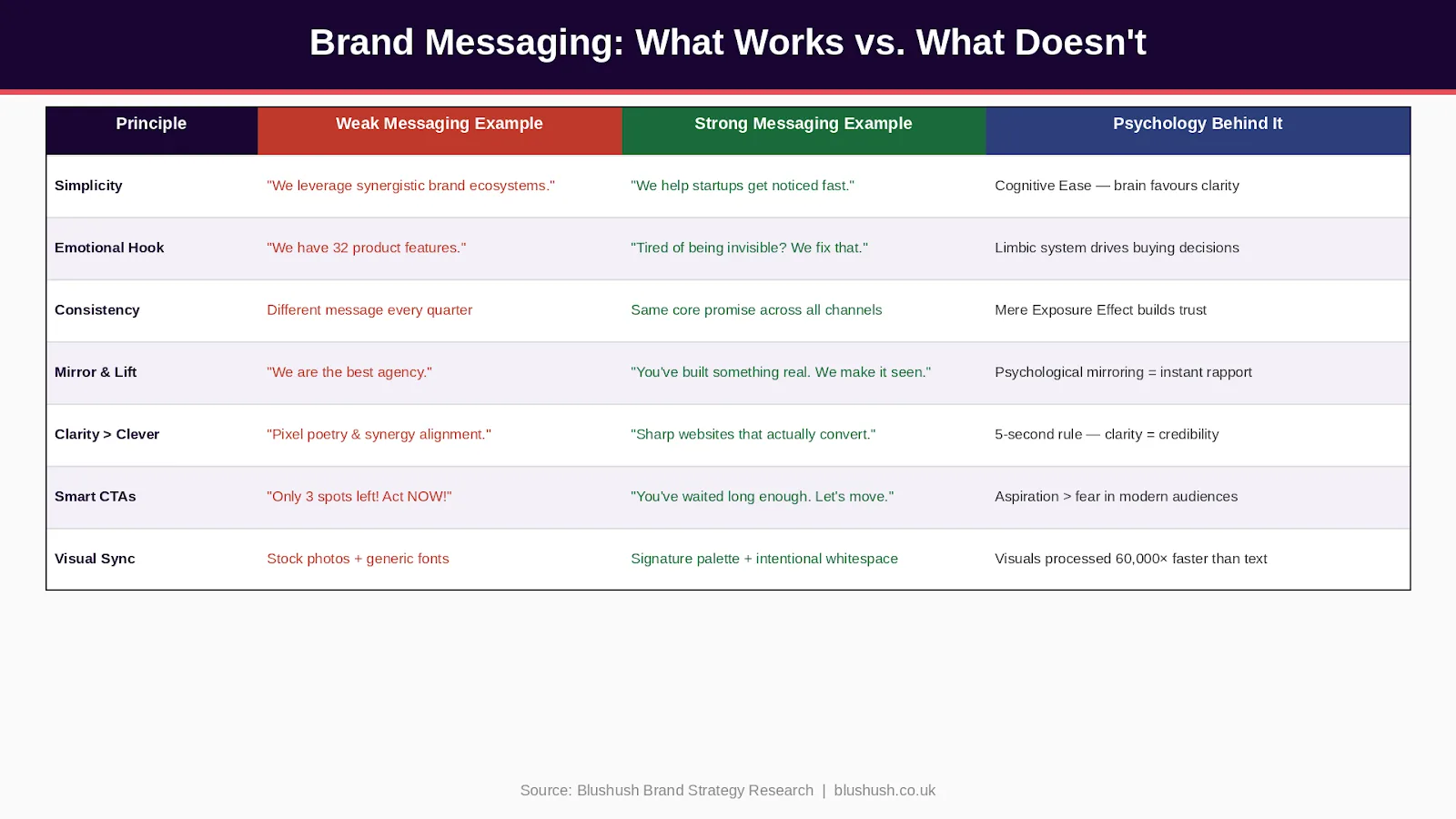 Brand Messaging: What Works vs. What Doesn't

| Principle | Weak Messaging Example | Strong Messaging Example | Psychology Behind It |
|---|---|---|---|
| Simplicity | "We leverage synergistic brand ecosystems." | "We help startups get noticed fast." | Cognitive Ease — brain favours clarity |
| Emotional Hook | "We have 32 product features." | "Tired of being invisible? We fix that." | Limbic system drives buying decisions |
| Consistency | Different message every quarter | Same core promise across all channels | Mere Exposure Effect builds trust |
| Mirror & Lift | "We are the best agency." | "You've built something real. We make it seen." | Psychological mirroring = instant rapport |
| Clarity > Clever | "Pixel poetry & synergy alignment." | "Sharp websites that actually convert." | 5-second rule — clarity = credibility |
| Smart CTAs | "Only 3 spots left! Act NOW!" | "You've waited long enough. Let's move." | Aspiration > fear in modern audiences |
| Visual Sync | Stock photos + generic fonts | Signature palette + intentional whitespace | Visuals processed 60,000× faster than text |

Source: Blushush Brand Strategy Research | blushush.co.uk